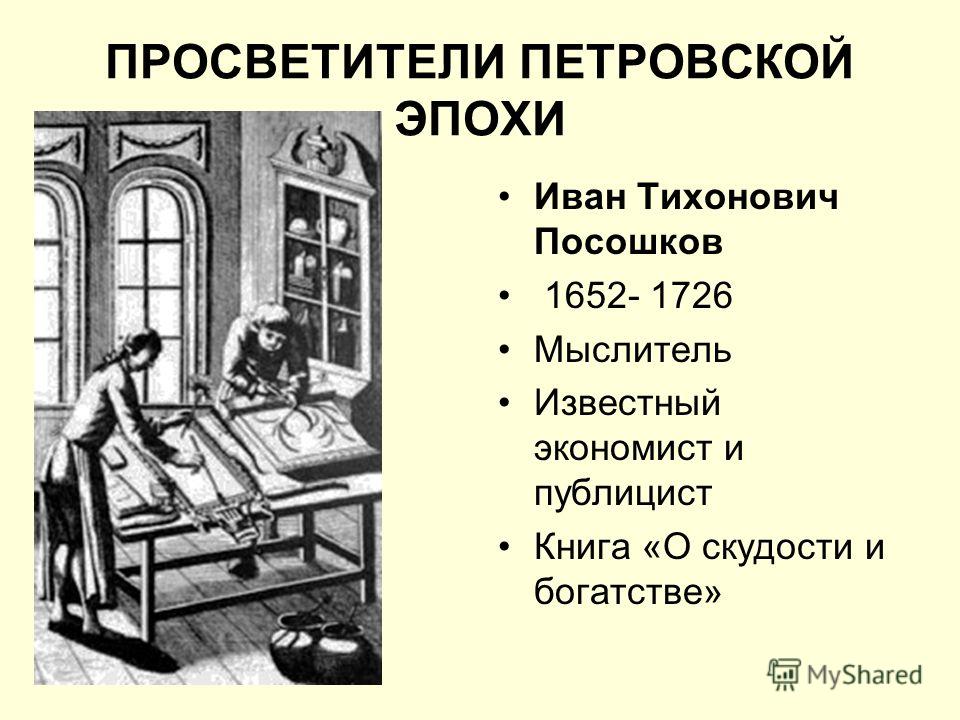 ПРОСВЕТИТЕЛИ ПЕТРОВСКОЙ ЭПОХИ

• Иван Тихонович Посошков
• 1652- 1726
• Мыслитель
• Известный экономист и публицист
• Книга «О скудости и богатстве»

MyShared